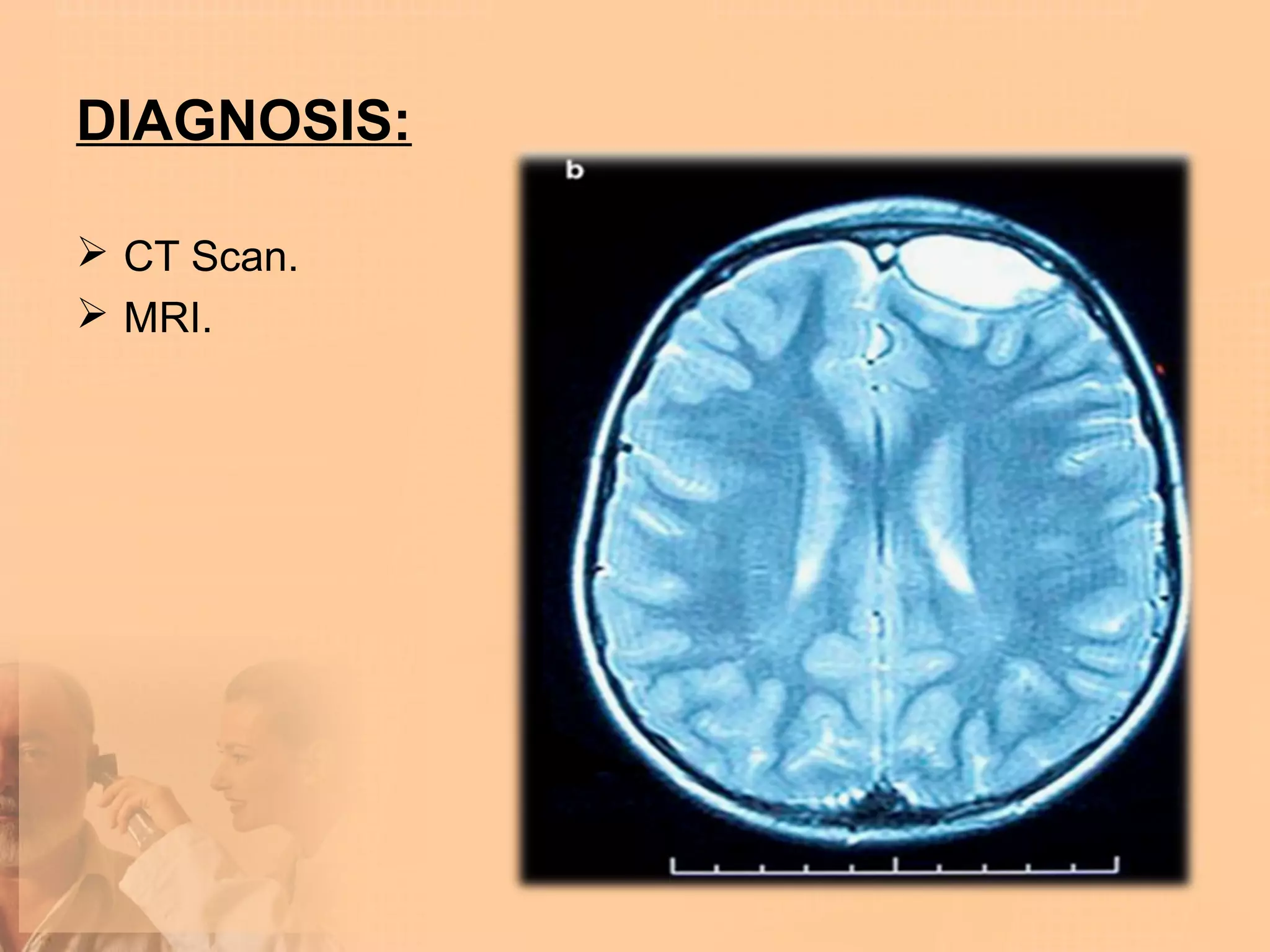 DIAGNOSIS:

➢ CT Scan.
➢ MRI.

b